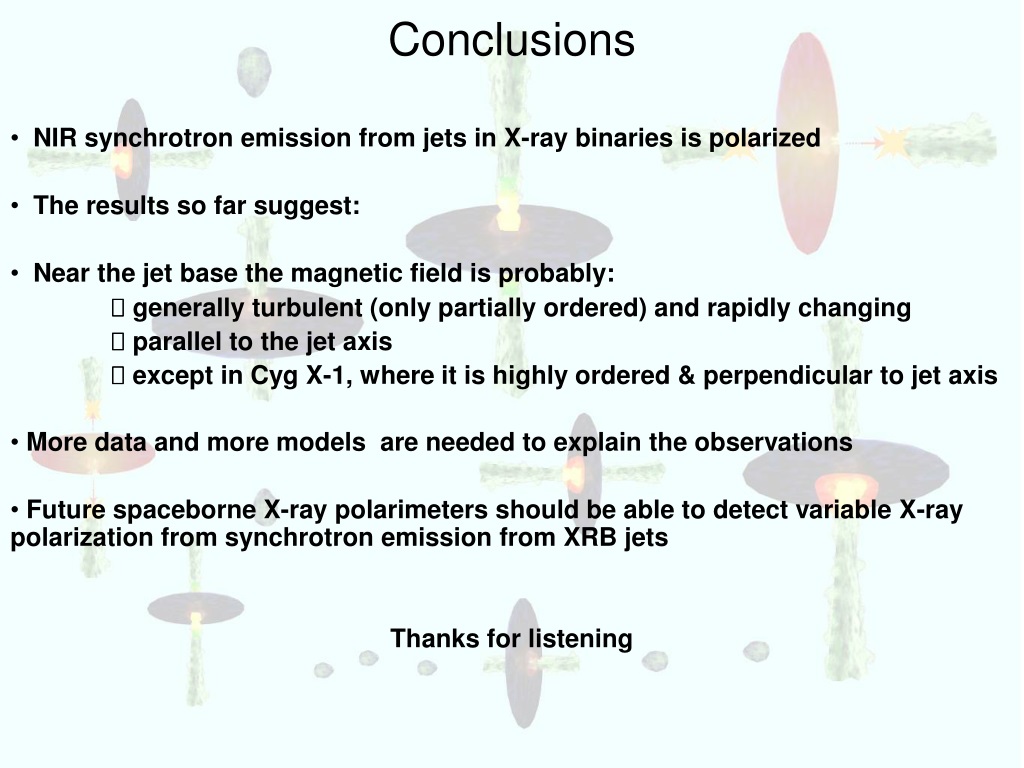 Conclusions

• NIR synchrotron emission from jets in X-ray binaries is polarized

• The results so far suggest:

• Near the jet base the magnetic field is probably:
 generally turbulent (only partially ordered) and rapidly changing
 parallel to the jet axis
 except in Cyg X-1, where it is highly ordered & perpendicular to jet axis

• More data and more models are needed to explain the observations

• Future spaceborne X-ray polarimeters should be able to detect variable X-ray polarization from synchrotron emission from XRB jets

Thanks for listening